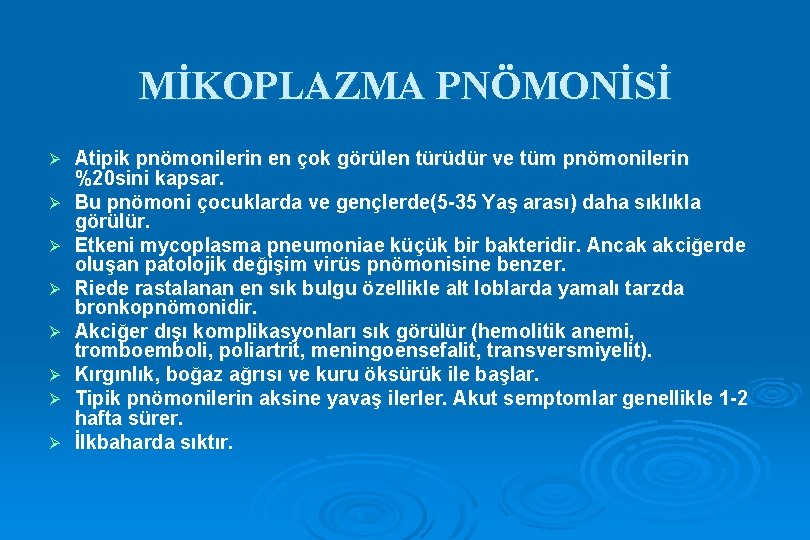 MİKOPLAZMA PNÖMONİSİ

➢ Atipik pnömonilerin en çok görülen türüdür ve tüm pnömonilerin %20sini kapsar.
➢ Bu pnömoni çocuklarda ve gençlerde(5-35 Yaş arası) daha sıklıkla görülür.
➢ Etkeni mycoplasma pneumoniae küçük bir bakteridir. Ancak akciğerde oluşan patolojik değişim virüs pnömonisine benzer.
➢ Riede rastalanan en sık bulgu özellikle alt loblarda yamalı tarzda bronkopnömonidir.
➢ Akciğer dışı komplikasyonları sık görülür (hemolitik anemi, tromboemboli, poliartrit, meningoensefalit, transversmiyelit).
➢ Kırgınlık, boğaz ağrısı ve kuru öksürük ile başlar.
➢ Tipik pnömonilerin aksine yavaş ilerler. Akut semptomlar genellikle 1-2 hafta sürer.
➢ İlkbaharda sıktır.